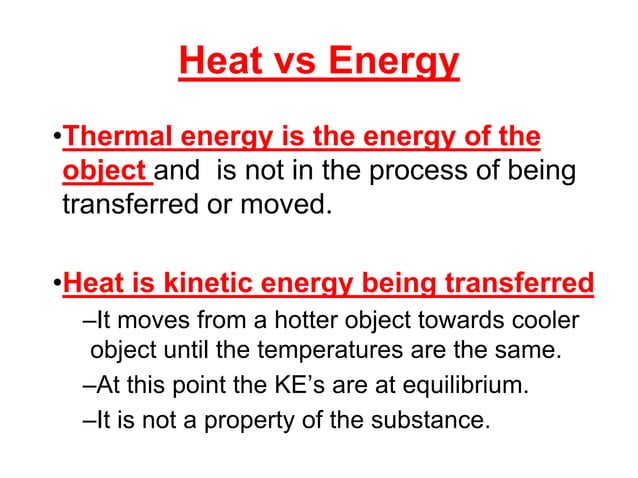 Heat vs Energy

•Thermal energy is the energy of the object and is not in the process of being transferred or moved.

•Heat is kinetic energy being transferred

–It moves from a hotter object towards cooler object until the temperatures are the same.

–At this point the KE's are at equilibrium.

–It is not a property of the substance.